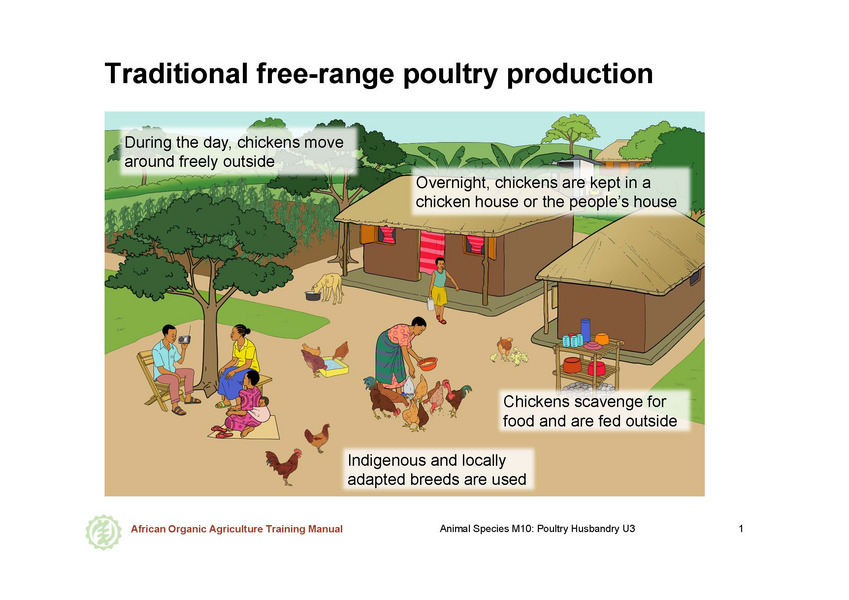 Traditional free-range poultry production

During the day, chickens move around freely outside

Overnight, chickens are kept in a chicken house or the people's house

Chickens scavenge for food and are fed outside

Indigenous and locally adapted breeds are used

African Organic Agriculture Training Manual

Animal Species M10: Poultry Husbandry U3

1